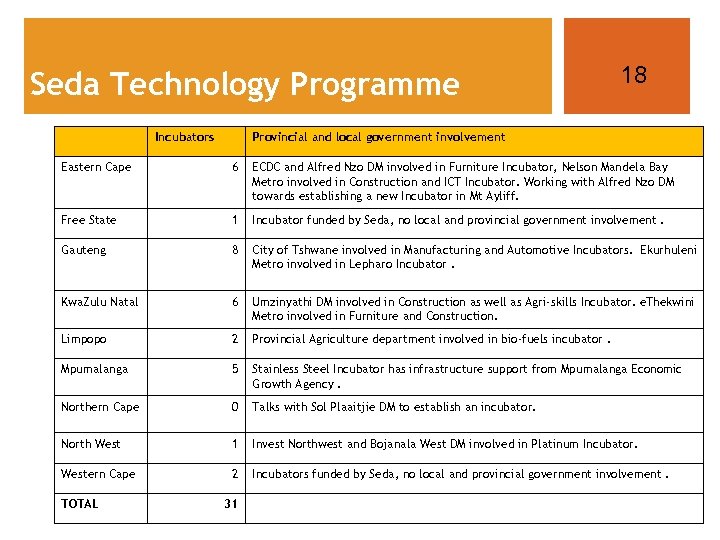 Seda Technology Programme

18

| | Incubators | Provincial and local government involvement |
|---|---|---|
| Eastern Cape | 6 | ECDC and Alfred Nzo DM involved in Furniture Incubator, Nelson Mandela Bay Metro involved in Construction and ICT Incubator. Working with Alfred Nzo DM towards establishing a new Incubator in Mt Ayliff. |
| Free State | 1 | Incubator funded by Seda, no local and provincial government involvement . |
| Gauteng | 8 | City of Tshwane involved in Manufacturing and Automotive Incubators. Ekurhuleni Metro involved in Lepharo Incubator . |
| KwaZulu Natal | 6 | Umzinyathi DM involved in Construction as well as Agri-skills Incubator. eThekwini Metro involved in Furniture and Construction. |
| Limpopo | 2 | Provincial Agriculture department involved in bio-fuels incubator . |
| Mpumalanga | 5 | Stainless Steel Incubator has infrastructure support from Mpumalanga Economic Growth Agency . |
| Northern Cape | 0 | Talks with Sol Plaaitjie DM to establish an incubator. |
| North West | 1 | Invest Northwest and Bojanala West DM involved in Platinum Incubator. |
| Western Cape | 2 | Incubators funded by Seda, no local and provincial government involvement . |
| TOTAL | 31 | |